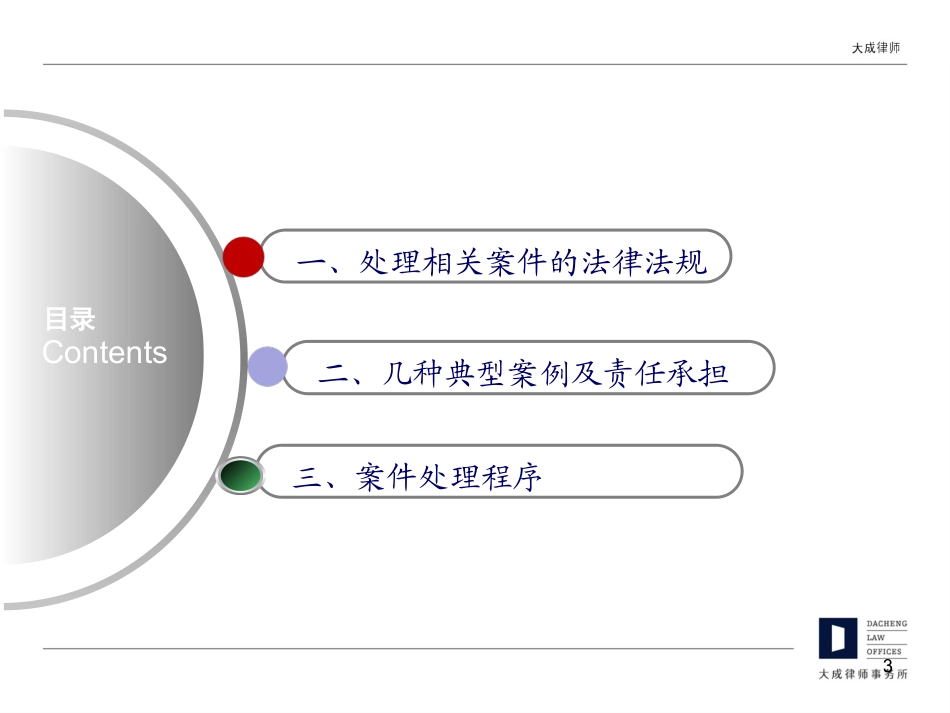 大成律师

目录
Contents

一、处理相关案件的法律法规

二、几种典型案例及责任承担

三、案件处理程序

DACHENG
LAW
OFFICES
大成律师事务所

3